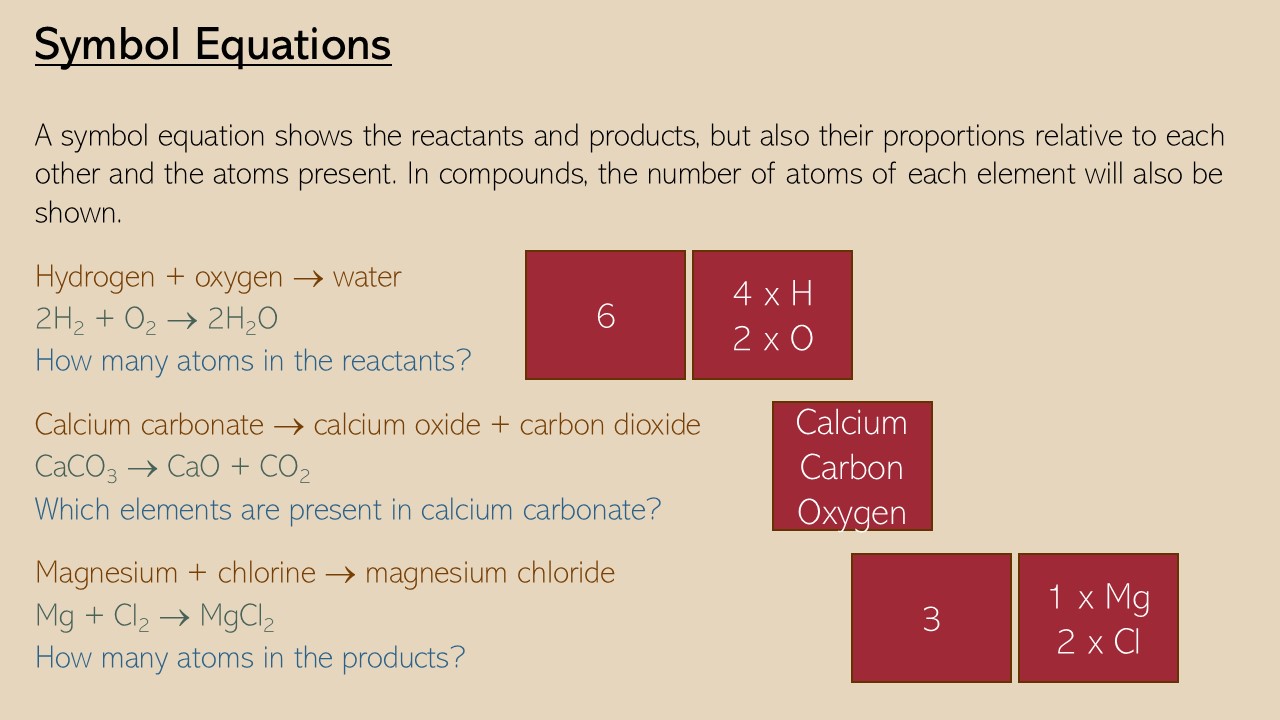 Symbol Equations

A symbol equation shows the reactants and products, but also their proportions relative to each other and the atoms present. In compounds, the number of atoms of each element will also be shown.

Hydrogen + oxygen → water
$2H_2 + O_2 \rightarrow 2H_2O$
How many atoms in the reactants?

6

4 x H
2 x O

Calcium carbonate → calcium oxide + carbon dioxide
$CaCO_3 \rightarrow CaO + CO_2$
Which elements are present in calcium carbonate?

Calcium
Carbon
Oxygen

Magnesium + chlorine → magnesium chloride
$Mg + Cl_2 \rightarrow MgCl_2$
How many atoms in the products?

3

1 x Mg
2 x Cl